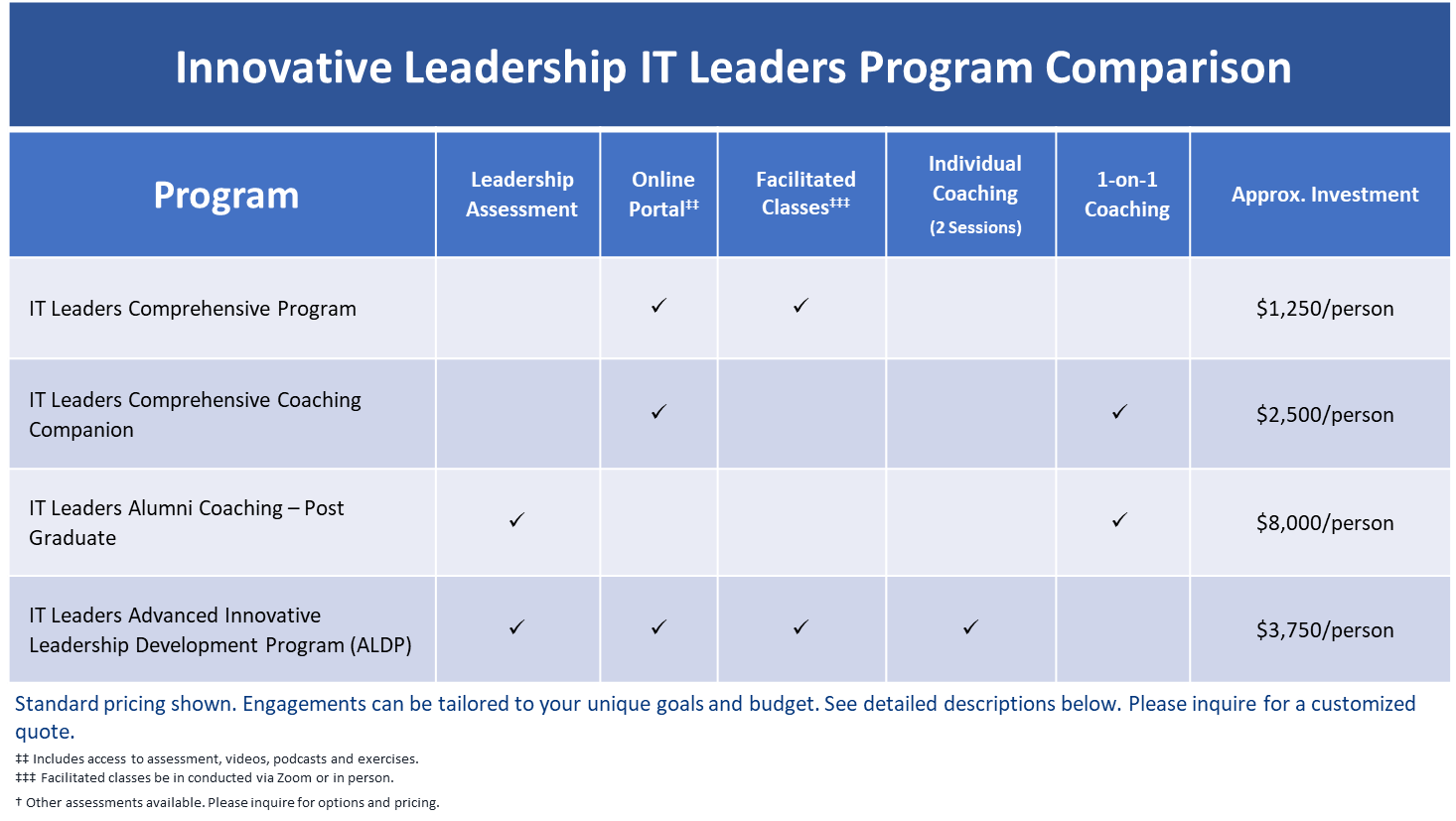 Innovative Leadership IT Leaders Program Comparison

| Program | Leadership Assessment | Online Portal‡‡ | Facilitated Classes‡‡‡ | Individual Coaching (2 Sessions) | 1-on-1 Coaching | Approx. Investment |
|---|---|---|---|---|---|---|
| IT Leaders Comprehensive Program | | ✓ | ✓ | | | $1,250/person |
| IT Leaders Comprehensive Coaching Companion | | ✓ | | | ✓ | $2,500/person |
| IT Leaders Alumni Coaching – Post Graduate | ✓ | | | | ✓ | $8,000/person |
| IT Leaders Advanced Innovative Leadership Development Program (ALDP) | ✓ | ✓ | ✓ | ✓ | | $3,750/person |

Standard pricing shown. Engagements can be tailored to your unique goals and budget. See detailed descriptions below. Please inquire for a customized quote.

‡‡ Includes access to assessment, videos, podcasts and exercises.
‡‡‡ Facilitated classes be in conducted via Zoom or in person.

† Other assessments available. Please inquire for options and pricing.